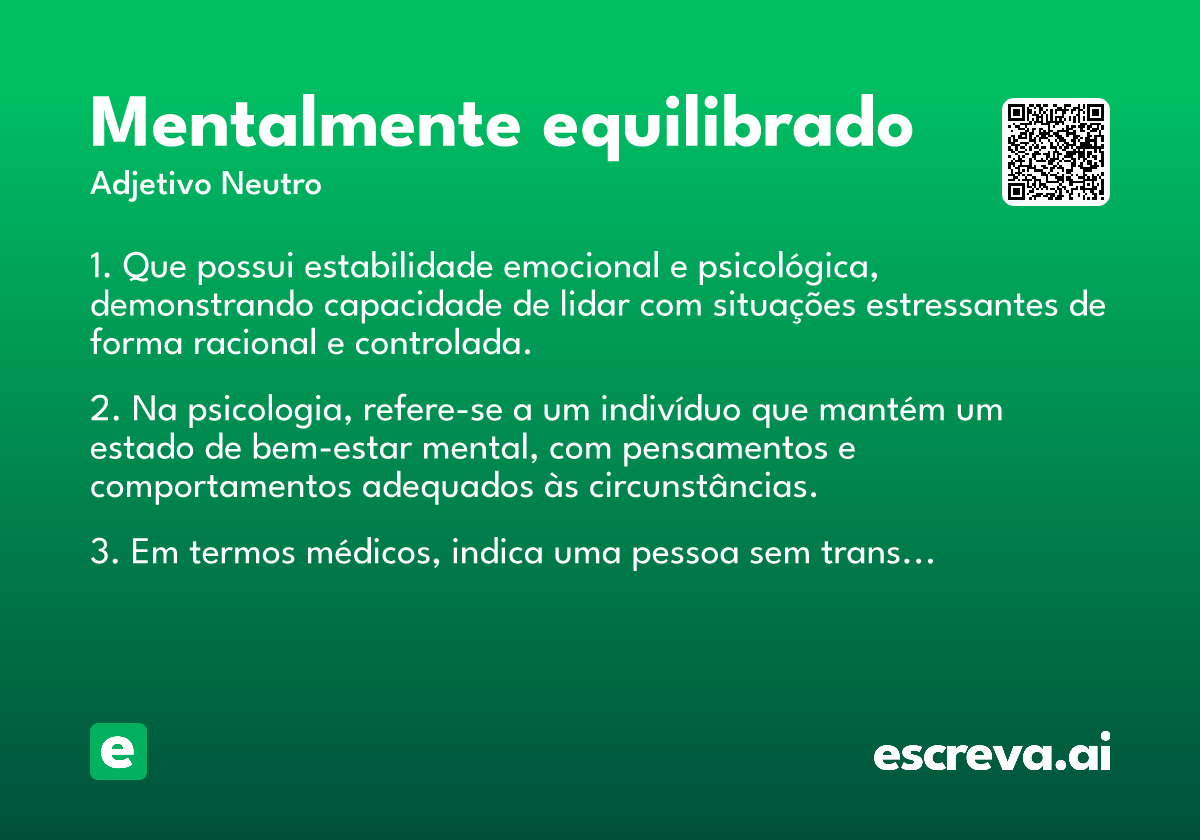 Mentalmente equilibrado
Adjetivo Neutro

1. Que possui estabilidade emocional e psicológica, demonstrando capacidade de lidar com situações estressantes de forma racional e controlada.

2. Na psicologia, refere-se a um indivíduo que mantém um estado de bem-estar mental, com pensamentos e comportamentos adequados às circunstâncias.

3. Em termos médicos, indica uma pessoa sem trans…

e

escreva.ai